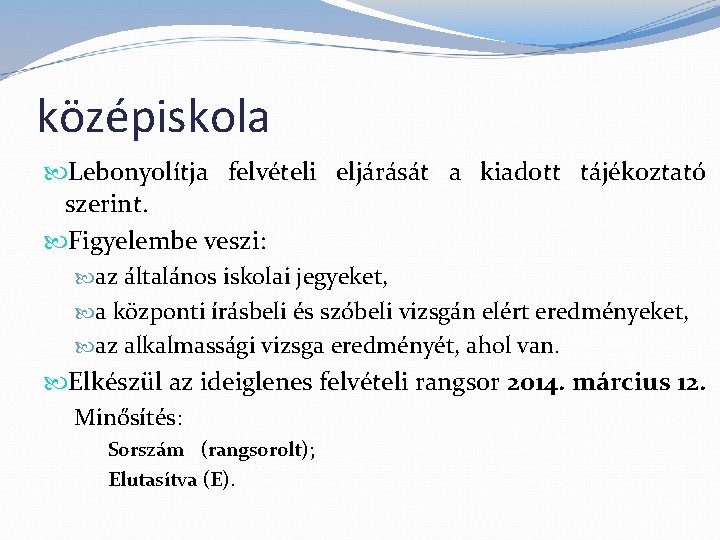 középiskola

Lebonyolítja felvételi eljárását a kiadott tájékoztató szerint.

Figyelembe veszi:

az általános iskolai jegyeket,

a központi írásbeli és szóbeli vizsgán elért eredményeket,

az alkalmassági vizsga eredményét, ahol van.

Elkészül az ideiglenes felvételi rangsor 2014. március 12.

Minősítés:

Sorszám (rangsorolt);

Elutasítva (E).